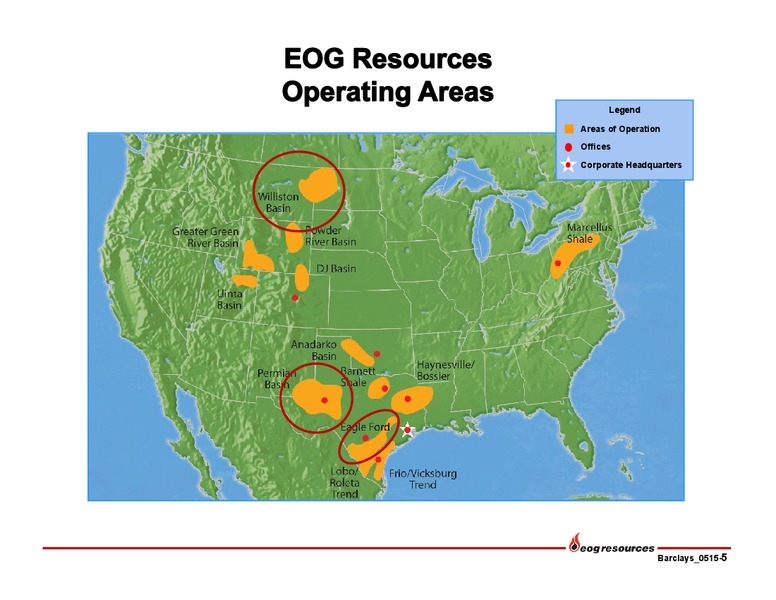 EOG Resources
Operating Areas

Legend
Areas of Operation
Offices
Corporate Headquarters

Williston Basin
Greater Green River Basin
Powder River Basin
DJ Basin
Uinta Basin
Marcellus Shale
Anadarko Basin
Permian Basin
Barnett Shale
Haynesville/ Bossier
Eagle Ford
Lobo/ Roleta Trend
Frio/Vicksburg Trend

eog resources
Barclays_0515-5